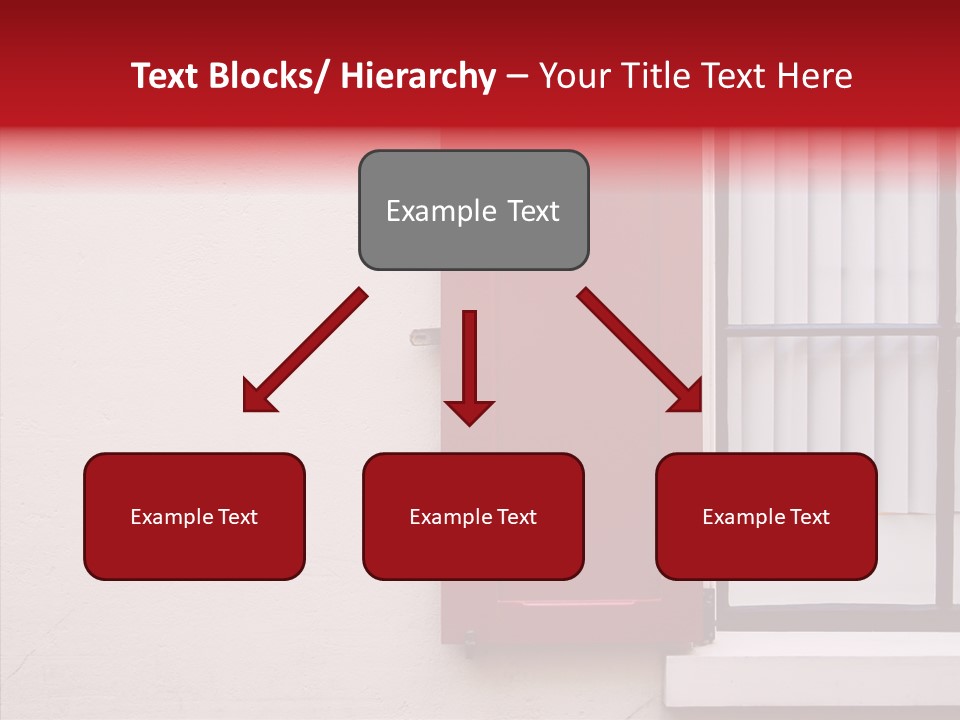 Text Blocks/ Hierarchy – Your Title Text Here

Example Text

Example Text

Example Text

Example Text